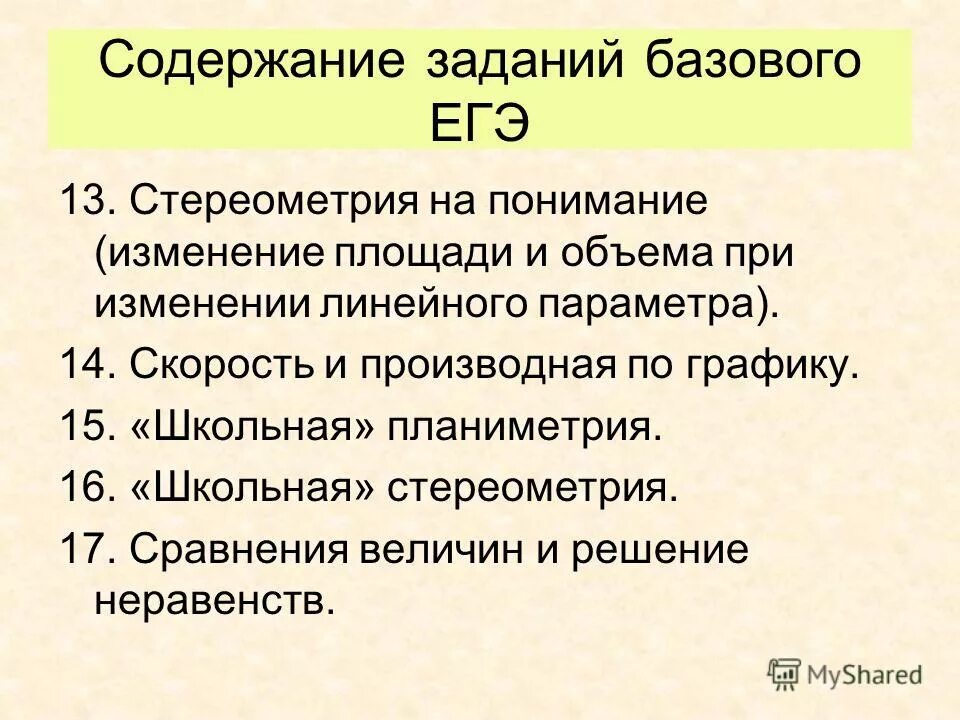 Содержание заданий базового ЕГЭ

13. Стереометрия на понимание (изменение площади и объема при изменении линейного параметра).

14. Скорость и производная по графику.

15. «Школьная» планиметрия.

16. «Школьная» стереометрия.

17. Сравнения величин и решение неравенств.

MyShared